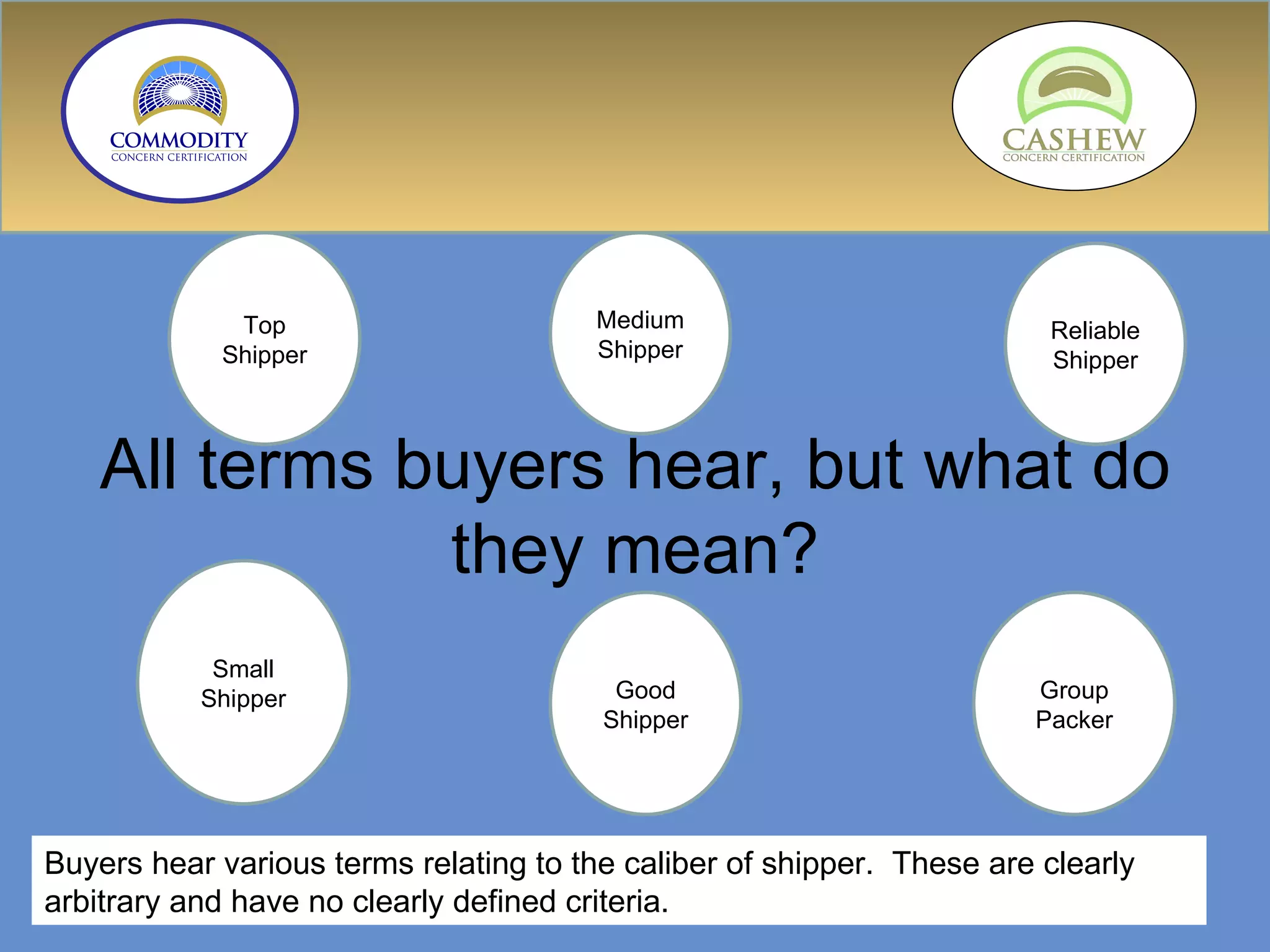 COMMODITY
CONCERN CERTIFICATION

CASHEW
CONCERN CERTIFICATION

Top Shipper

Medium Shipper

Reliable Shipper

All terms buyers hear, but what do they mean?

Small Shipper

Good Shipper

Group Packer

Buyers hear various terms relating to the caliber of shipper. These are clearly arbitrary and have no clearly defined criteria.